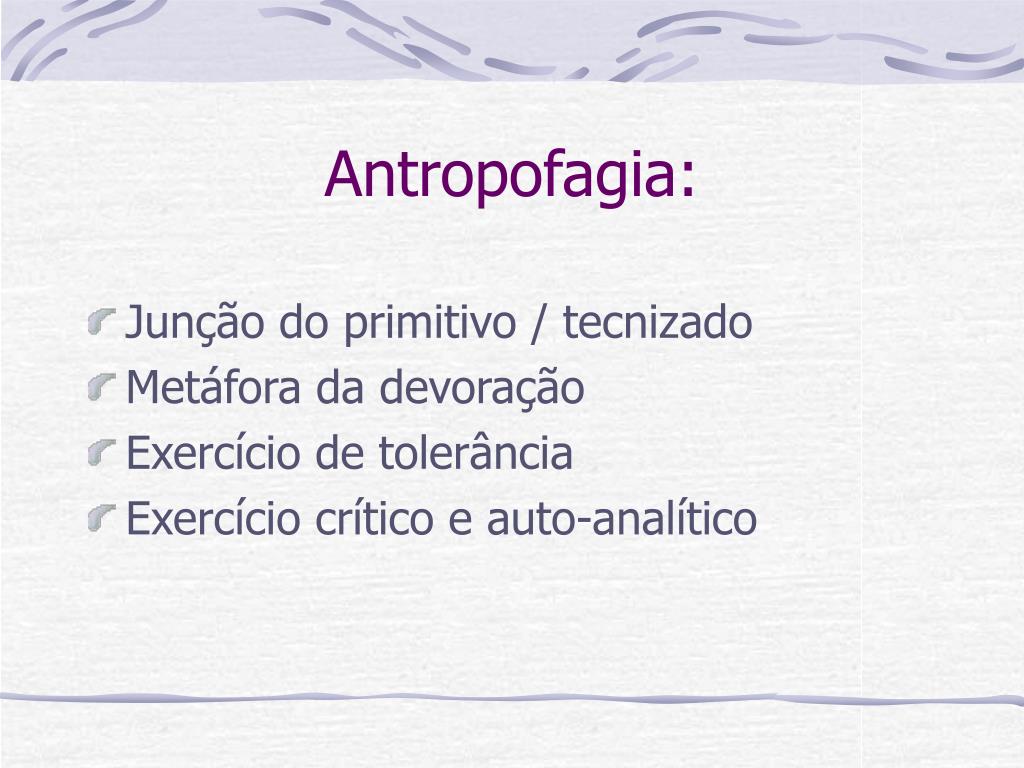 Antropofagia:

Junção do primitivo / tecnizado
Metáfora da devoração
Exercício de tolerância
Exercício crítico e auto-analítico